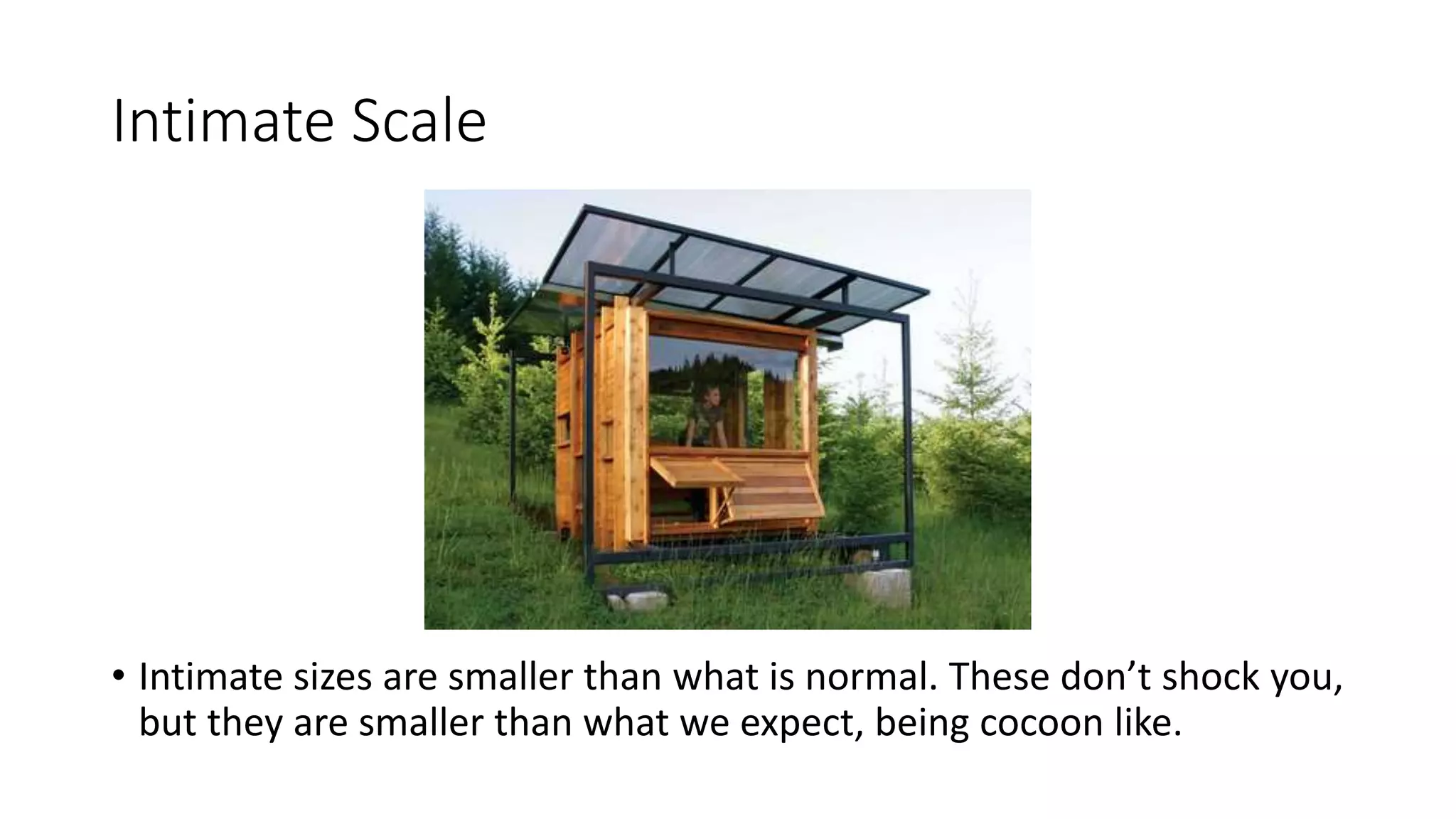 Intimate Scale

• Intimate sizes are smaller than what is normal. These don’t shock you, but they are smaller than what we expect, being cocoon like.